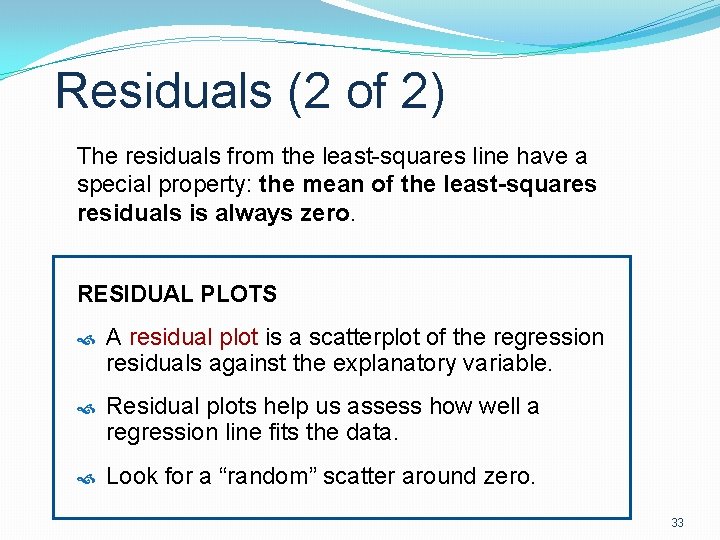 Residuals (2 of 2)

The residuals from the least-squares line have a special property: the mean of the least-squares residuals is always zero.

RESIDUAL PLOTS

• A residual plot is a scatterplot of the regression residuals against the explanatory variable.

• Residual plots help us assess how well a regression line fits the data.

• Look for a "random" scatter around zero.

33